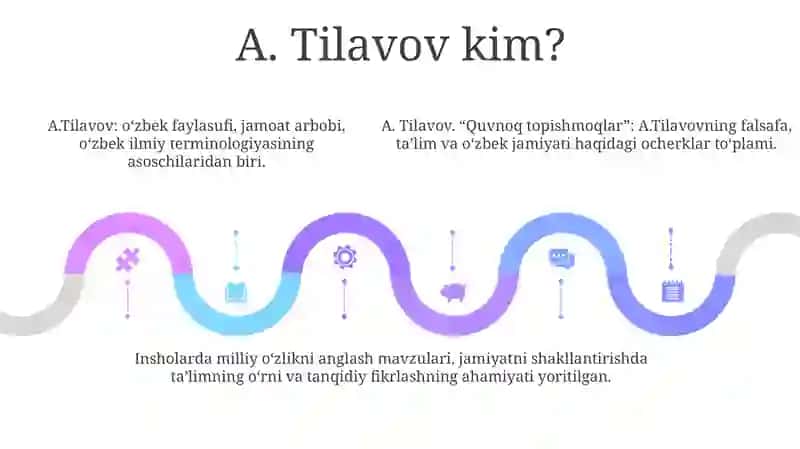 A. Tilavov kim?

A.Tilavov: o‘zbek faylasufi, jamoat arbobi, o‘zbek ilmiy terminologiyasining asoschilaridan biri.

A. Tilavov. “Quvnoq topishmoqlar”: A.Tilavovning falsafa, ta’lim va o‘zbek jamiyati haqidagi ocherklar to‘plami.

Insholarda milliy o‘zlikni anglash mavzulari, jamiyatni shakllantirishda ta’limning o‘rni va tanqidiy fikrlashning ahamiyati yoritilgan.